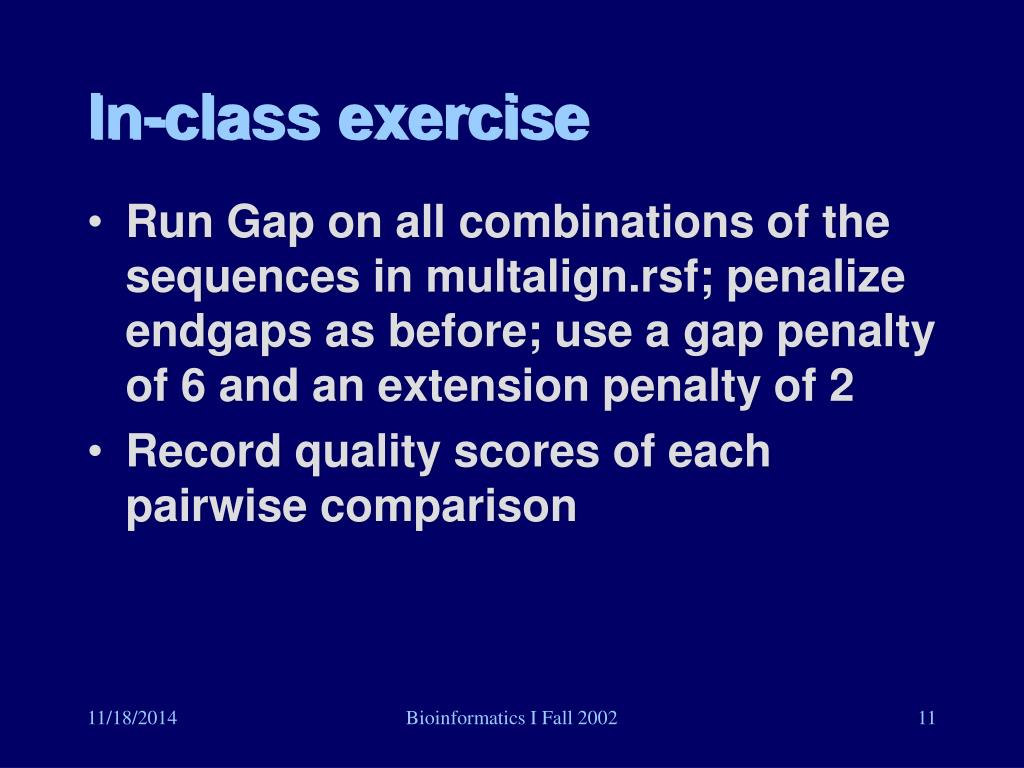 In-class exercise

• Run Gap on all combinations of the sequences in multalign.rsf; penalize endgaps as before; use a gap penalty of 6 and an extension penalty of 2
• Record quality scores of each pairwise comparison

11/18/2014 Bioinformatics I Fall 2002 11